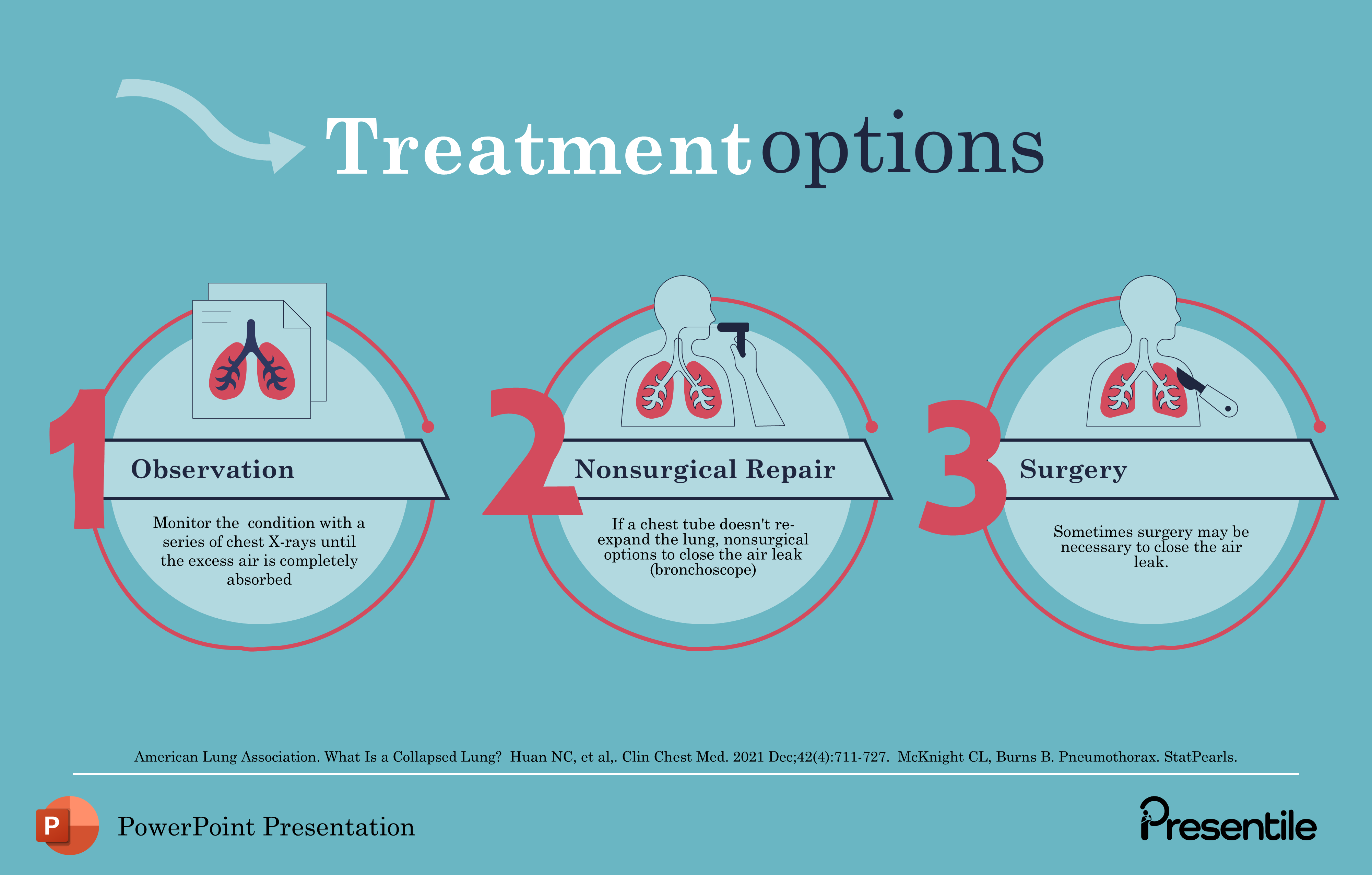 Treatment options

1

Observation

Monitor the condition with a series of chest X-rays until the excess air is completely absorbed

2

Nonsurgical Repair

If a chest tube doesn't re-expand the lung, nonsurgical options to close the air leak (bronchoscope)

3

Surgery

Sometimes surgery may be necessary to close the air leak.

American Lung Association. What Is a Collapsed Lung? Huan NC, et al,. Clin Chest Med. 2021 Dec;42(4):711-727. McKnight CL, Burns B. Pneumothorax. StatPearls.

P

PowerPoint Presentation

Presentile